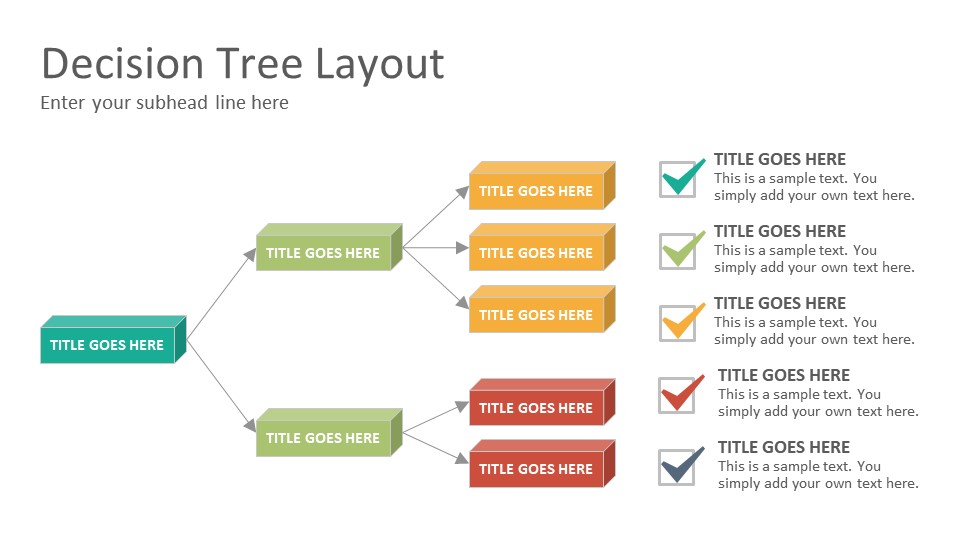 Decision Tree Layout
Enter your subhead line here

TITLE GOES HERE

TITLE GOES HERE

TITLE GOES HERE

TITLE GOES HERE

TITLE GOES HERE

TITLE GOES HERE

TITLE GOES HERE

TITLE GOES HERE

TITLE GOES HERE
This is a sample text. You simply add your own text here.

TITLE GOES HERE
This is a sample text. You simply add your own text here.

TITLE GOES HERE
This is a sample text. You simply add your own text here.

TITLE GOES HERE
This is a sample text. You simply add your own text here.

TITLE GOES HERE
This is a sample text. You simply add your own text here.